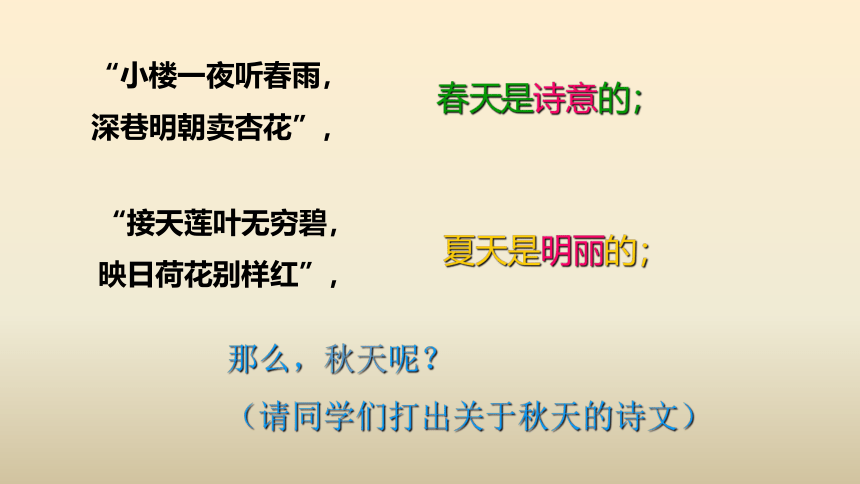 “小楼一夜听春雨，
深巷明朝卖杏花”，

春天是诗意的；

“接天莲叶无穷碧，
映日荷花别样红”，

夏天是明丽的；

那么，秋天呢？

（请同学们打出关于秋天的诗文）